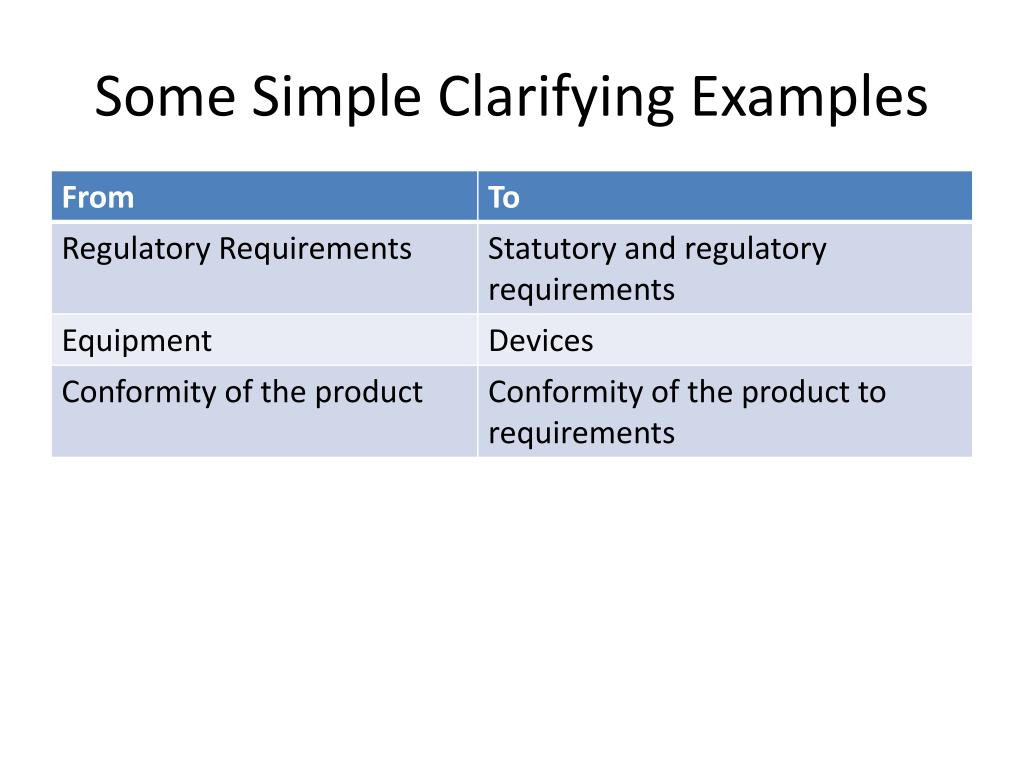 Some Simple Clarifying Examples

| From | To |
|---|---|
| Regulatory Requirements | Statutory and regulatory requirements |
| Equipment | Devices |
| Conformity of the product | Conformity of the product to requirements |